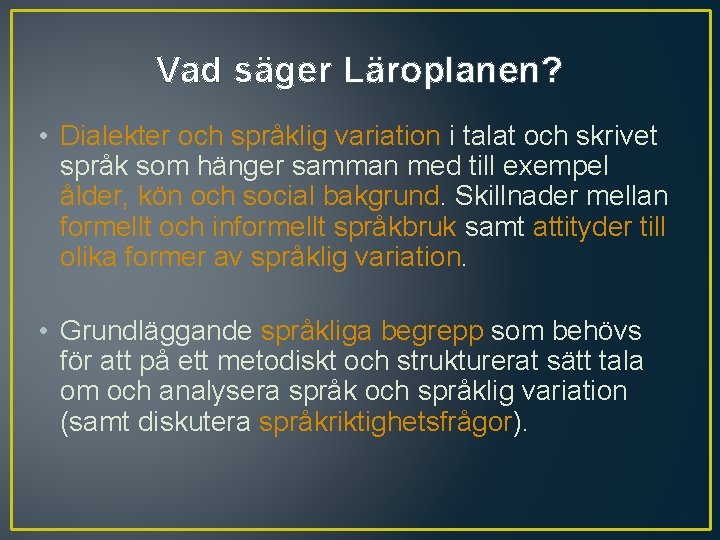 Vad säger Läroplanen?

• Dialekter och språklig variation i talat och skrivet språk som hänger samman med till exempel ålder, kön och social bakgrund. Skillnader mellan formellt och informellt språkbruk samt attityder till olika former av språklig variation.

• Grundläggande språkliga begrepp som behövs för att på ett metodiskt och strukturerat sätt tala om och analysera språk och språklig variation (samt diskutera språkriktighetsfrågor).